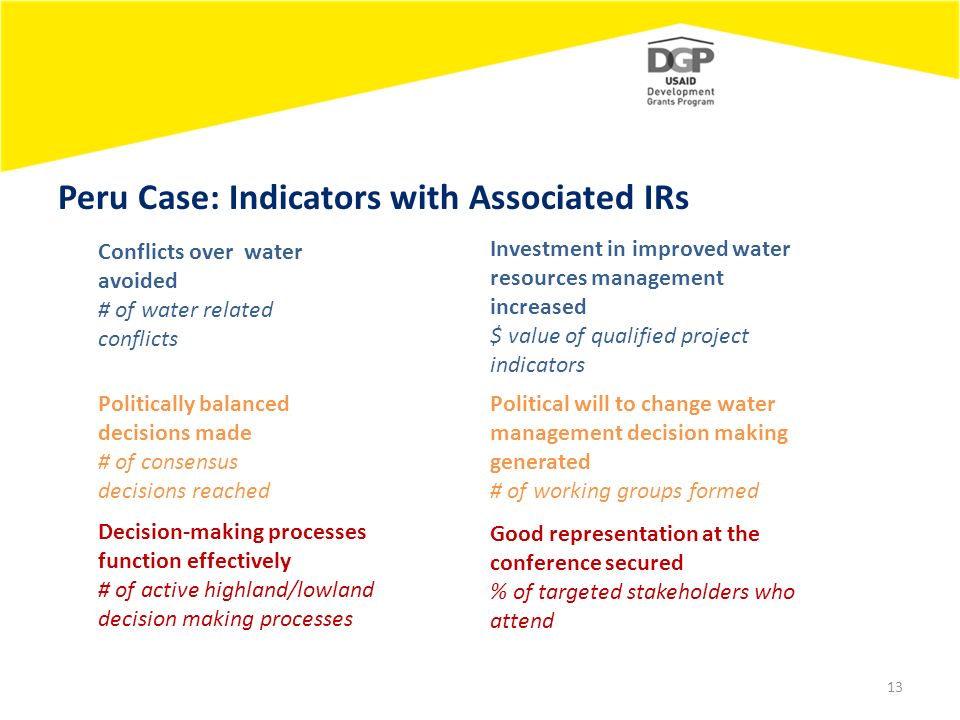 DGP
USAID
Development
Grants Program

Peru Case: Indicators with Associated IRs

Conflicts over water avoided
# of water related conflicts

Politically balanced decisions made
# of consensus decisions reached

Decision-making processes function effectively
# of active highland/lowland decision making processes

Investment in improved water resources management increased
$ value of qualified project indicators

Political will to change water management decision making generated
# of working groups formed

Good representation at the conference secured
% of targeted stakeholders who attend

13